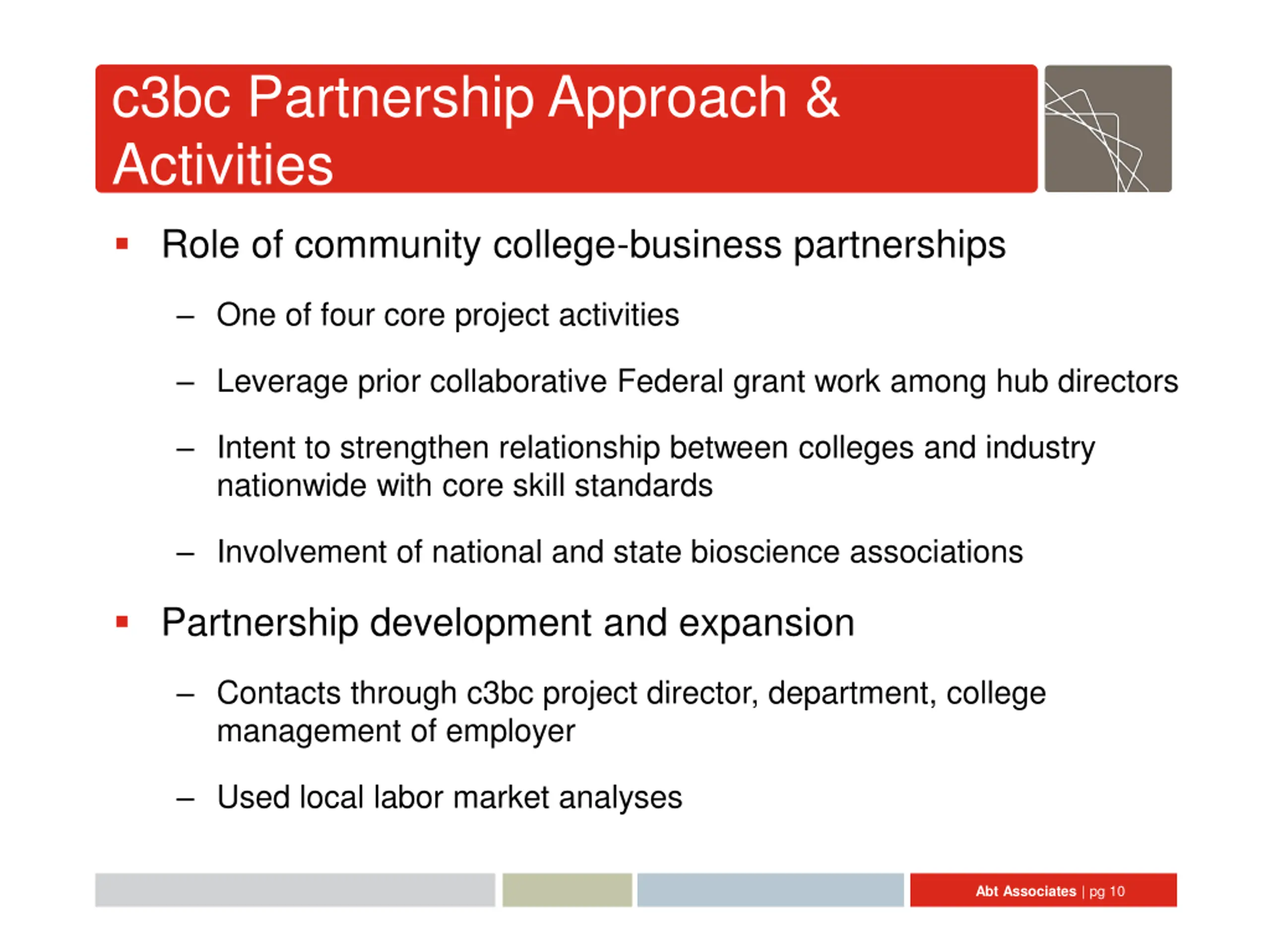 c3bc Partnership Approach & Activities

▪ Role of community college-business partnerships

– One of four core project activities

– Leverage prior collaborative Federal grant work among hub directors

– Intent to strengthen relationship between colleges and industry nationwide with core skill standards

– Involvement of national and state bioscience associations

▪ Partnership development and expansion

– Contacts through c3bc project director, department, college management of employer

– Used local labor market analyses

Abt Associates | pg 10